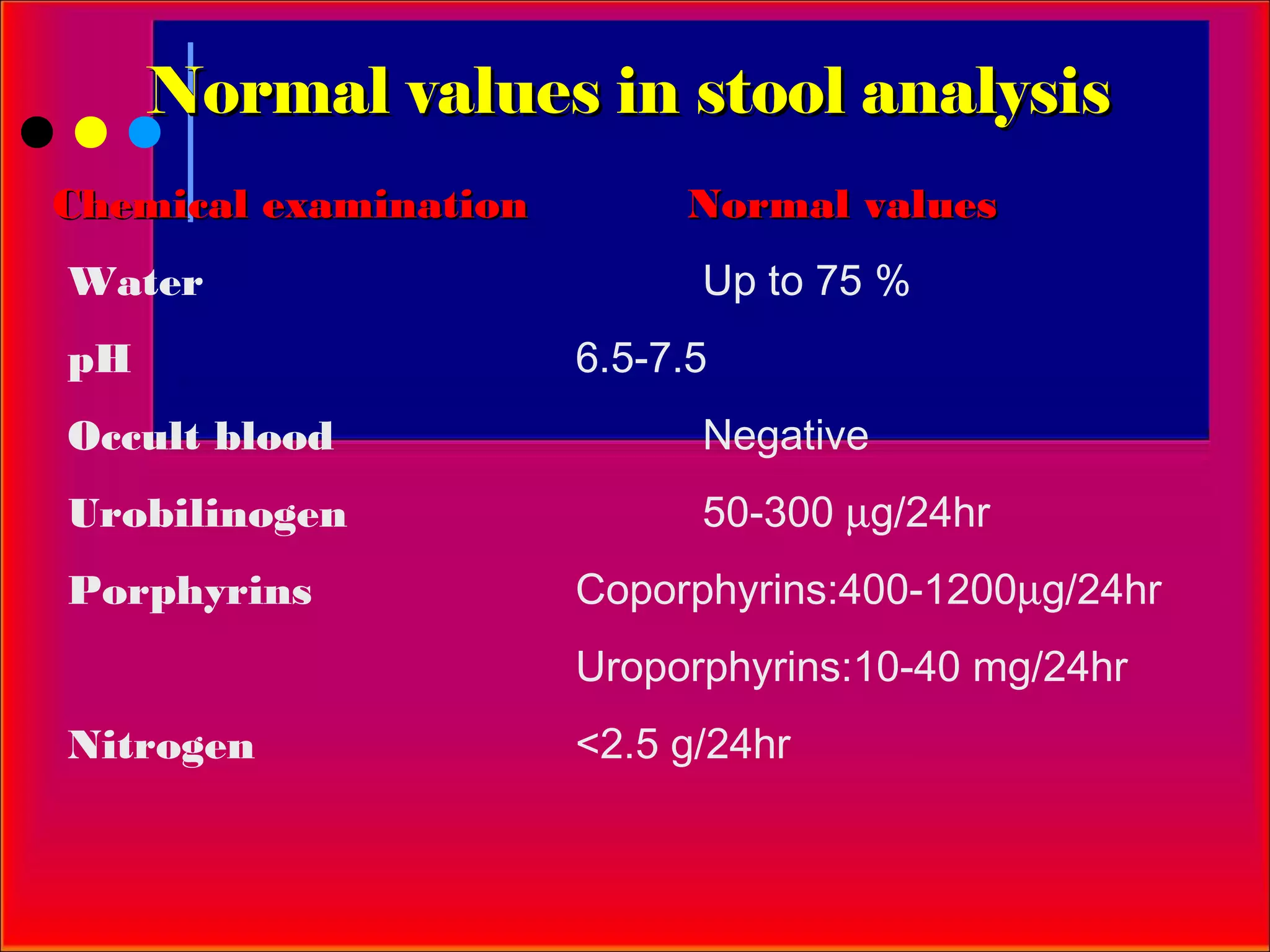 Normal values in stool analysis

| Chemical examination | Normal values |
|---|---|
| Water | Up to 75 % |
| pH | 6.5-7.5 |
| Occult blood | Negative |
| Urobilinogen | 50-300 μg/24hr |
| Porphyrins | Coporphyrins:400-1200μg/24hr |
| | Uroporphyrins:10-40 mg/24hr |
| Nitrogen | <2.5 g/24hr |